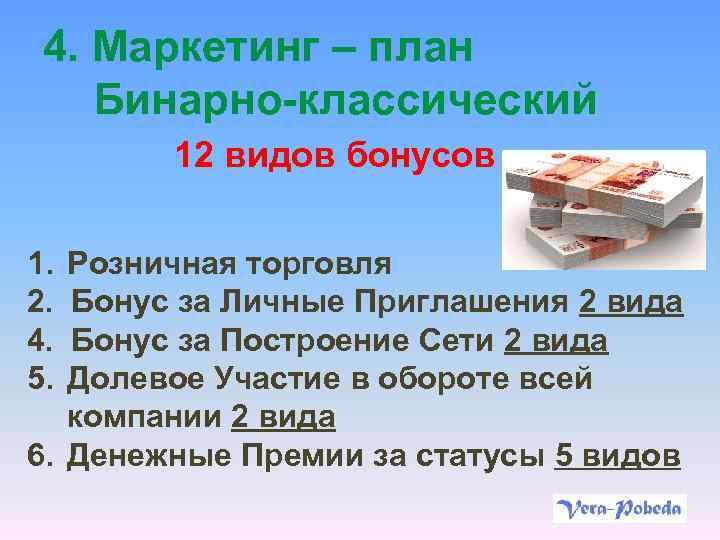 4. Маркетинг – план
Бинарно-классический

12 видов бонусов

1. Розничная торговля
2. Бонус за Личные Приглашения 2 вида
4. Бонус за Построение Сети 2 вида
5. Долевое Участие в обороте всей компании 2 вида
6. Денежные Премии за статусы 5 видов

Vera-Pobeda